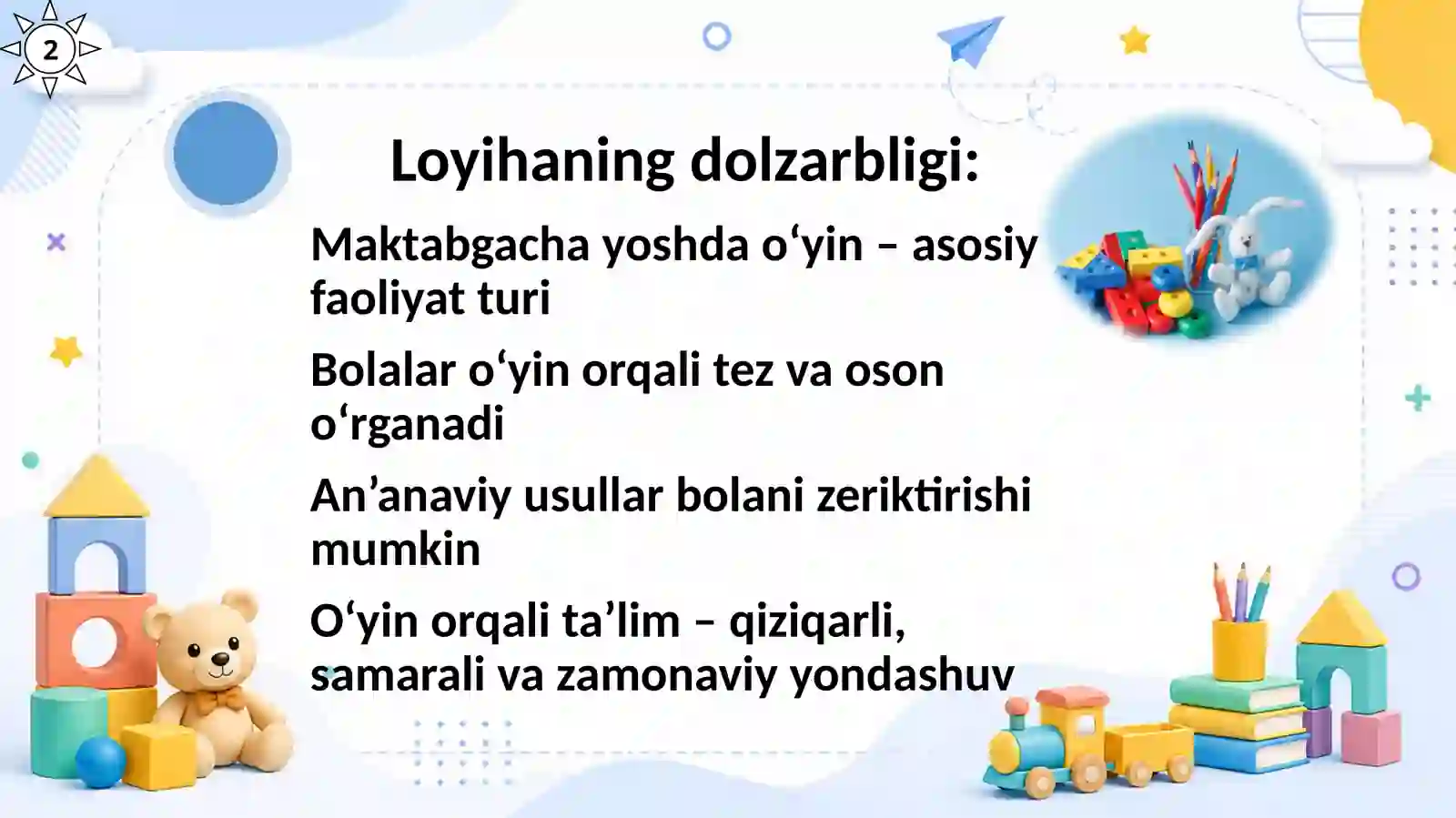 2

Loyihaning dolzarbligi:

Maktabgacha yoshda o‘yin – asosiy faoliyat turi

Bolalar o‘yin orqali tez va oson o‘rganadi

An’anaviy usullar bolani zeriktirishi mumkin

O‘yin orqali ta’lim – qiziqarli, samarali va zamonaviy yondashuv